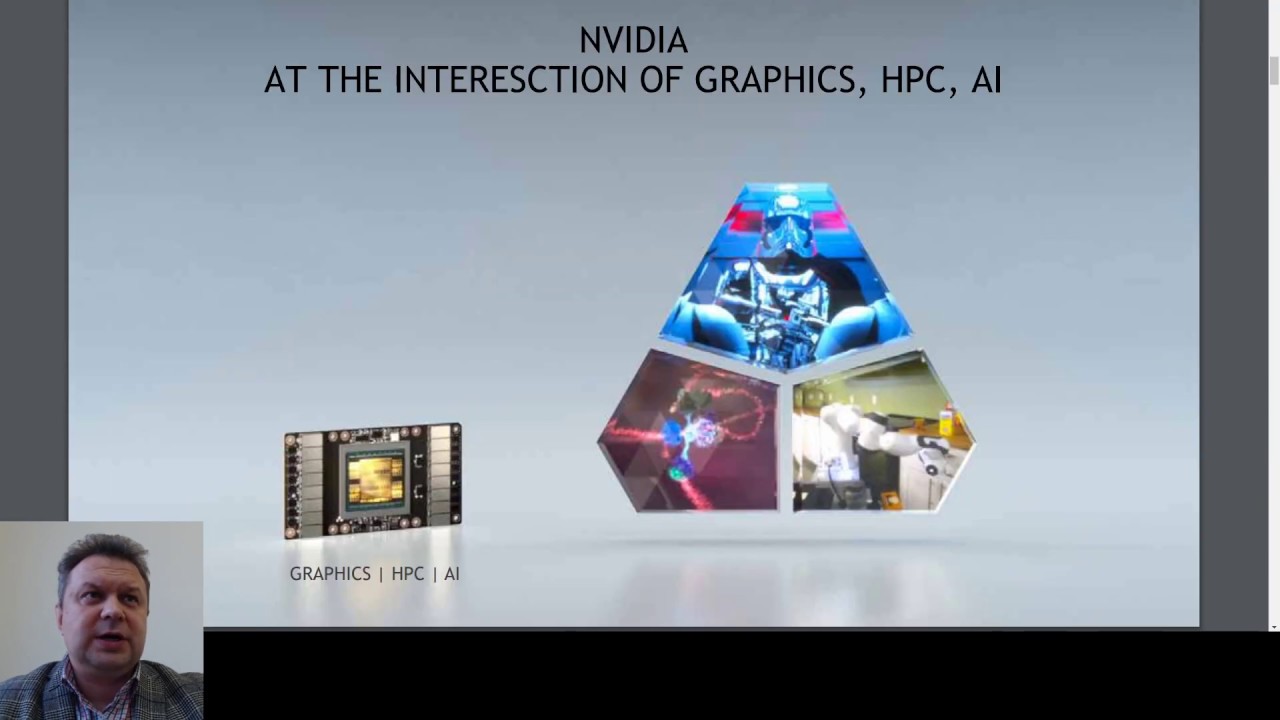 NVIDIA
AT THE INTERESCTION OF GRAPHICS, HPC, AI

GRAPHICS | HPC | AI